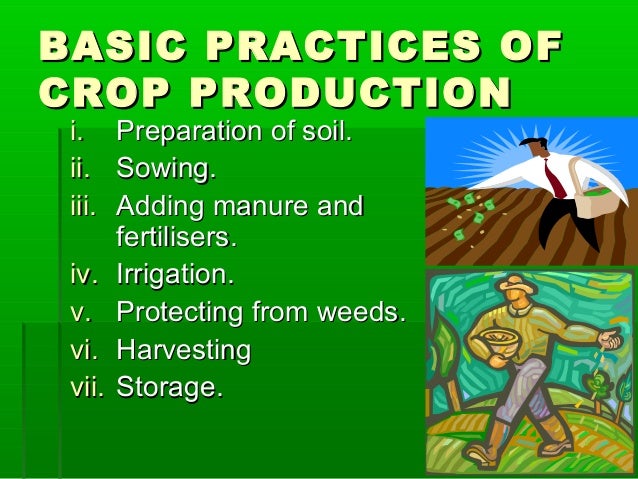 BASIC PRACTICES OF CROP PRODUCTION

i. Preparation of soil.
ii. Sowing.
iii. Adding manure and fertilisers.
iv. Irrigation.
v. Protecting from weeds.
vi. Harvesting
vii. Storage.